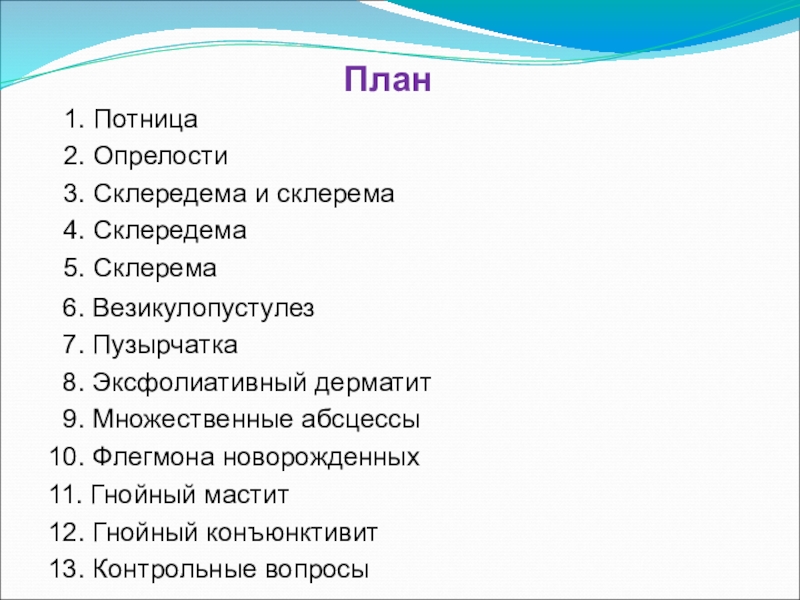 План

1. Потница
2. Опрелости
3. Склередема и склерема
4. Склередема
5. Склерема
6. Везикулопустулез
7. Пузырчатка
8. Эксфолиативный дерматит
9. Множественные абсцессы
10. Флегмона новорожденных
11. Гнойный мастит
12. Гнойный конъюнктивит
13. Контрольные вопросы